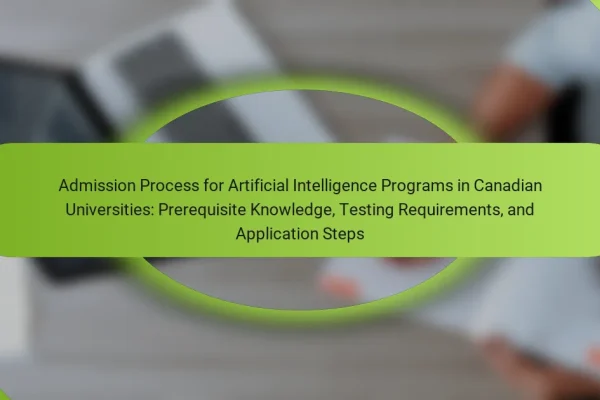 Admission Process for Artificial Intelligence Programs in Canadian Universities: Prerequisite Knowledge, Testing Requirements, and Application Steps